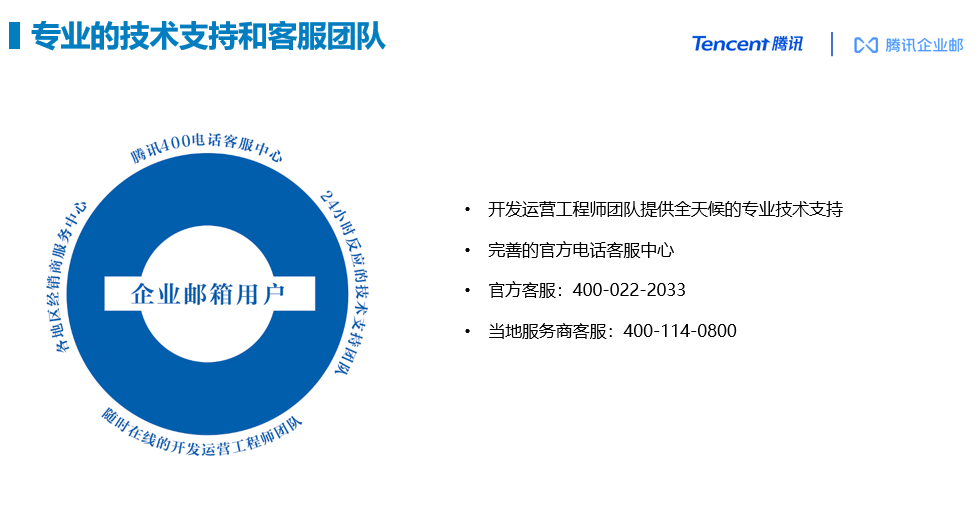 专业的技术支持和客服团队

Tencent 腾讯 | 腾讯企业邮

腾讯400电话客服中心

24小时反应的技术支持团队

随时在线的开发运营工程师团队

各地区经销商服务中心

企业邮箱用户

• 开发运营工程师团队提供全天候的专业技术支持

• 完善的官方电话客服中心

• 官方客服：400-022-2033

• 当地服务商客服：400-114-0800